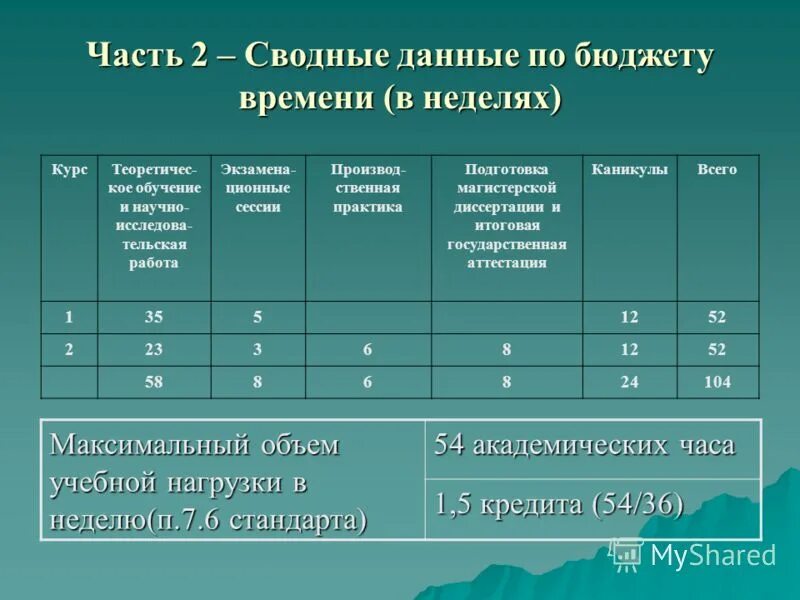 Часть 2 – Сводные данные по бюджету времени (в неделях)

| Курс | Теоретическое обучение и научно-исследовательская работа | Экзаменационные сессии | Производственная практика | Подготовка магистерской диссертации и итоговая государственная аттестация | Каникулы | Всего |
|---|---|---|---|---|---|---|
| 1 | 35 | 5 | | | 12 | 52 |
| 2 | 23 | 3 | 6 | 8 | 12 | 52 |
| | 58 | 8 | 6 | 8 | 24 | 104 |

| Максимальный объем учебной нагрузки в неделю(п.7.6 стандарта) | 54 академических часа |
|---|---|
| | 1,5 кредита (54/36) |

MyShared